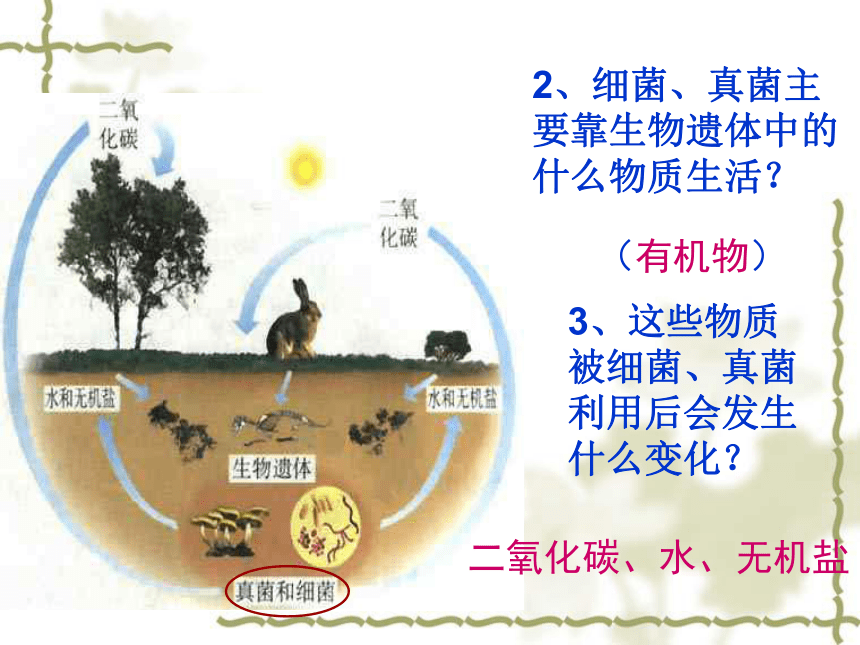 二氧化碳

二氧化碳

水和无机盐

水和无机盐

生物遗体

真菌和细菌

2、细菌、真菌主要靠生物遗体中的什么物质生活？

（有机物）

3、这些物质被细菌、真菌利用后会发生什么变化？

二氧化碳、水、无机盐